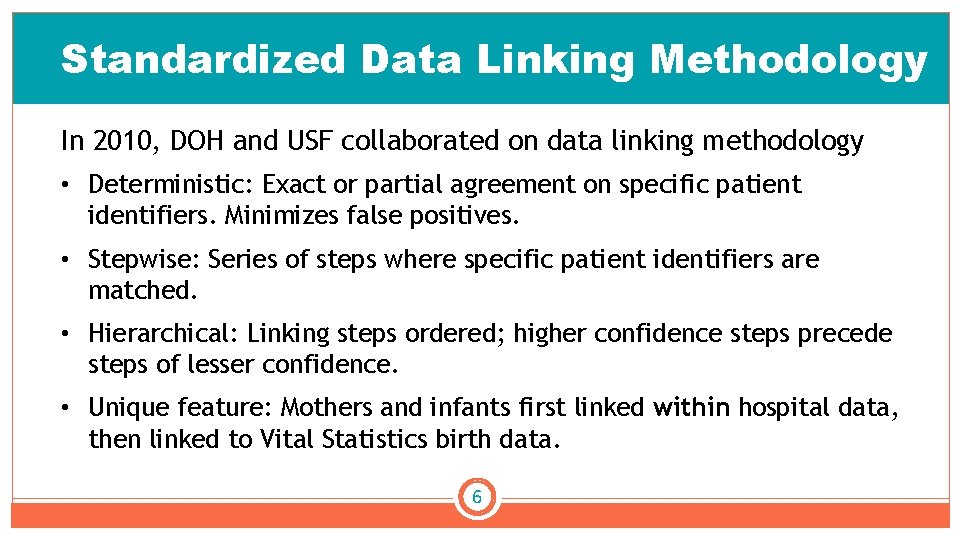 Standardized Data Linking Methodology

In 2010, DOH and USF collaborated on data linking methodology

• Deterministic: Exact or partial agreement on specific patient identifiers. Minimizes false positives.

• Stepwise: Series of steps where specific patient identifiers are matched.

• Hierarchical: Linking steps ordered; higher confidence steps precede steps of lesser confidence.

• Unique feature: Mothers and infants first linked within hospital data, then linked to Vital Statistics birth data.

6